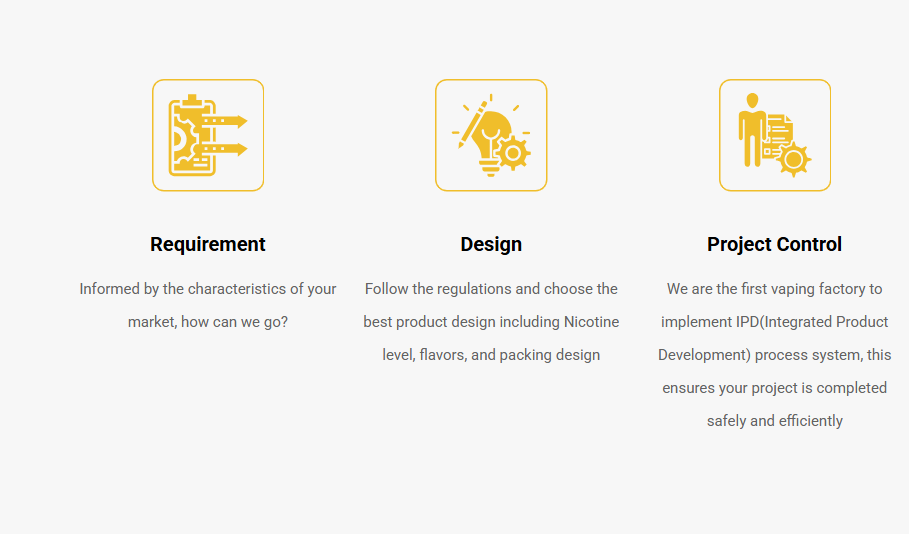 Requirement

Informed by the characteristics of your market, how can we go?

Design

Follow the regulations and choose the best product design including Nicotine level, flavors, and packing design

Project Control

We are the first vaping factory to implement IPD(Integrated Product Development) process system, this ensures your project is completed safely and efficiently